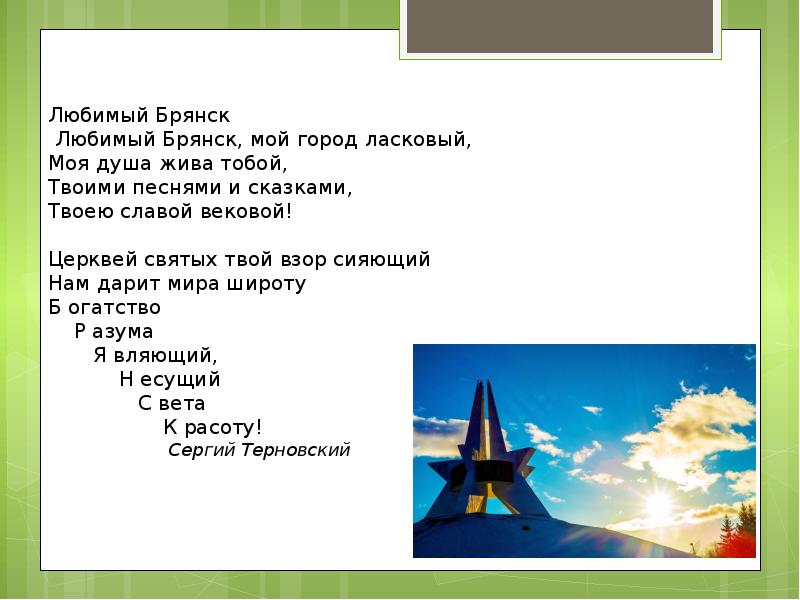 Любимый Брянск
Любимый Брянск, мой город ласковый,
Моя душа жива тобой,
Твоими песнями и сказками,
Твоею славой вековой!

Церквей святых твой взор сияющий
Нам дарит мира широту
Б огатство
Р азума
Я вляющий,
Н есущий
С вета
К расоту!
Сергий Терновский